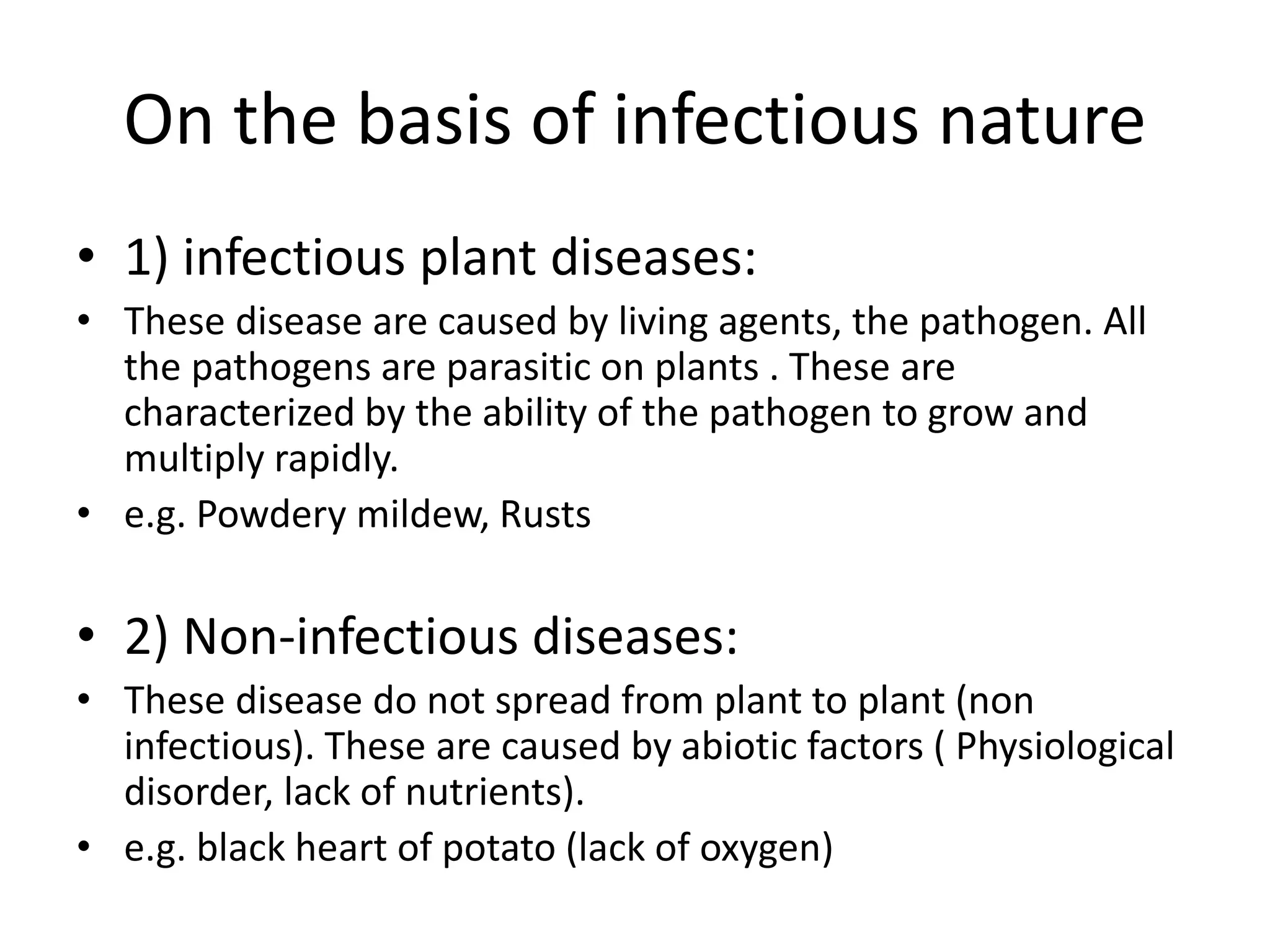 On the basis of infectious nature

• 1) infectious plant diseases:
• These disease are caused by living agents, the pathogen. All the pathogens are parasitic on plants . These are characterized by the ability of the pathogen to grow and multiply rapidly.
• e.g. Powdery mildew, Rusts

• 2) Non-infectious diseases:
• These disease do not spread from plant to plant (non infectious). These are caused by abiotic factors ( Physiological disorder, lack of nutrients).
• e.g. black heart of potato (lack of oxygen)